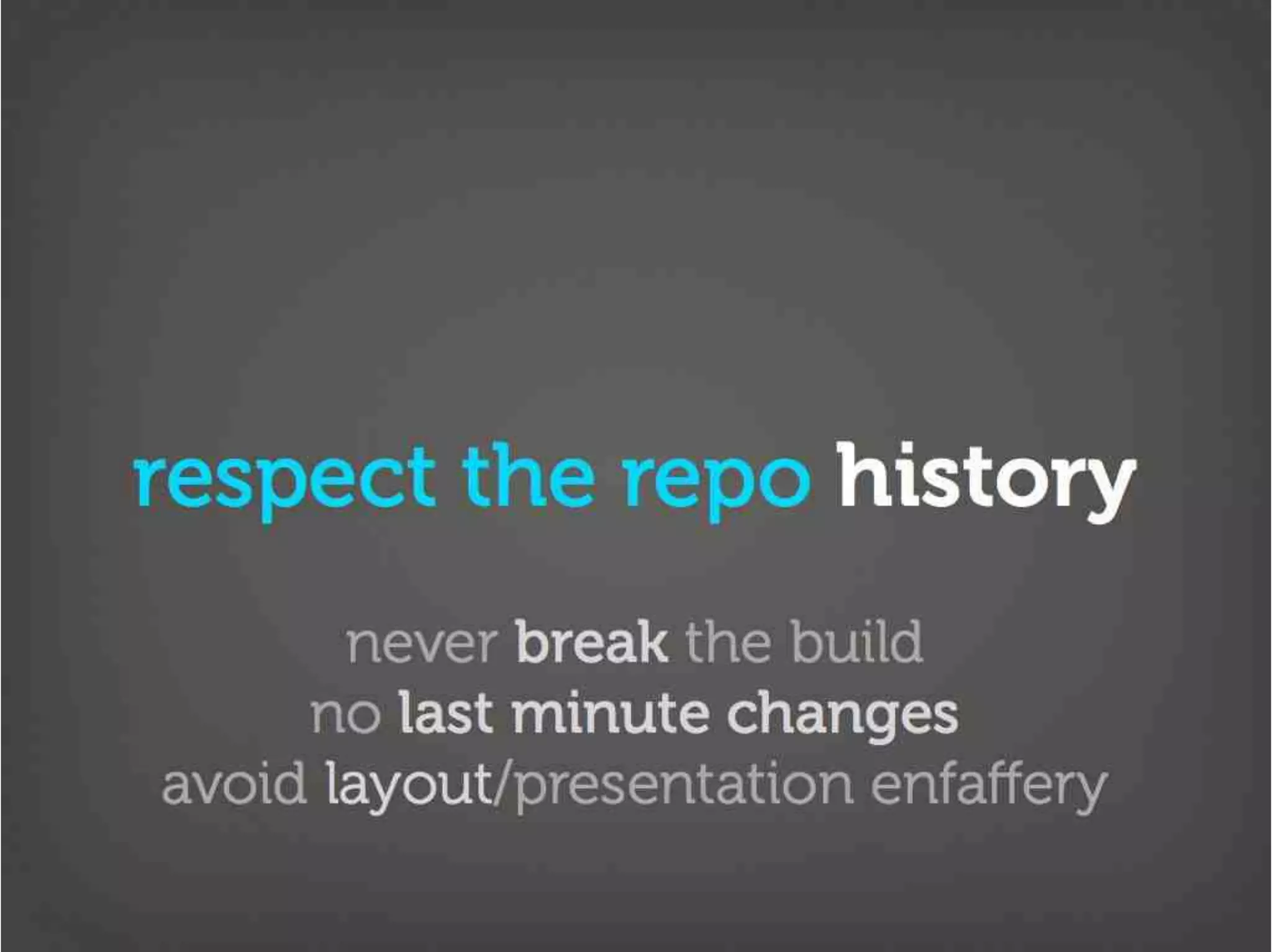 respect the repo history

never break the build
no last minute changes
avoid layout/presentation enfaffery